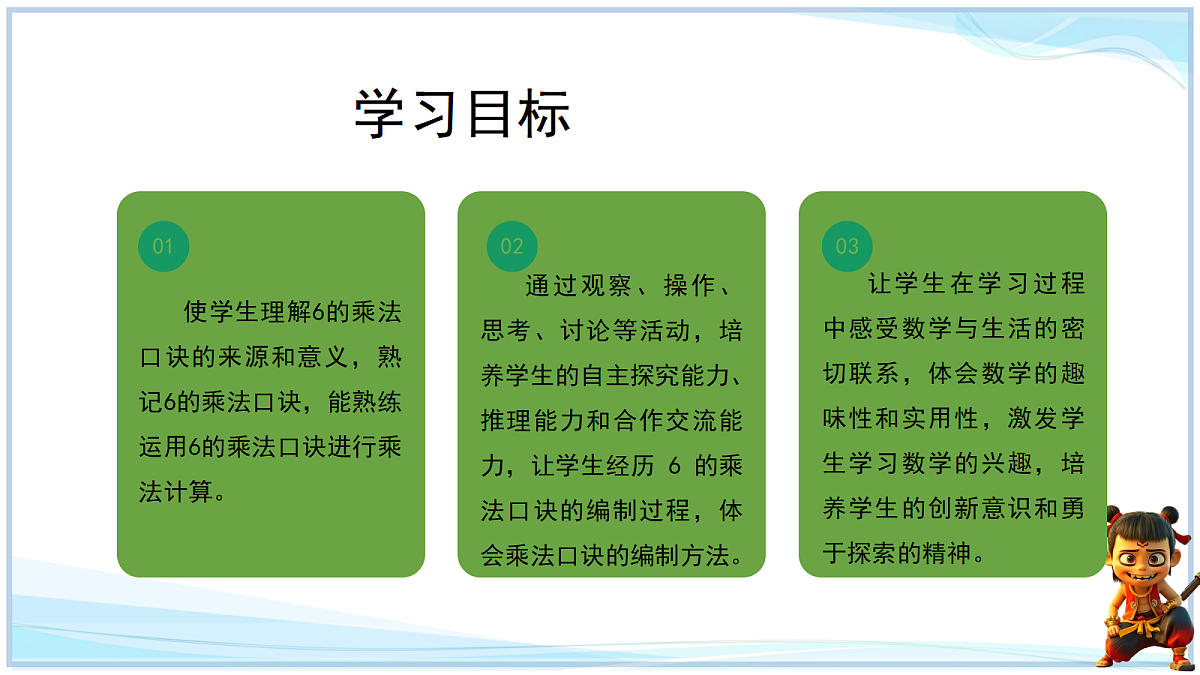 学习目标

01

使学生理解6的乘法口诀的来源和意义，熟记6的乘法口诀，能熟练运用6的乘法口诀进行乘法计算。

02

通过观察、操作、思考、讨论等活动，培养学生的自主探究能力、推理能力和合作交流能力，让学生经历 6 的乘法口诀的编制过程，体会乘法口诀的编制方法。

03

让学生在学习过程中感受数学与生活的密切联系，体会数学的趣味性和实用性，激发学生学习数学的兴趣，培养学生的创新意识和勇于探索的精神。